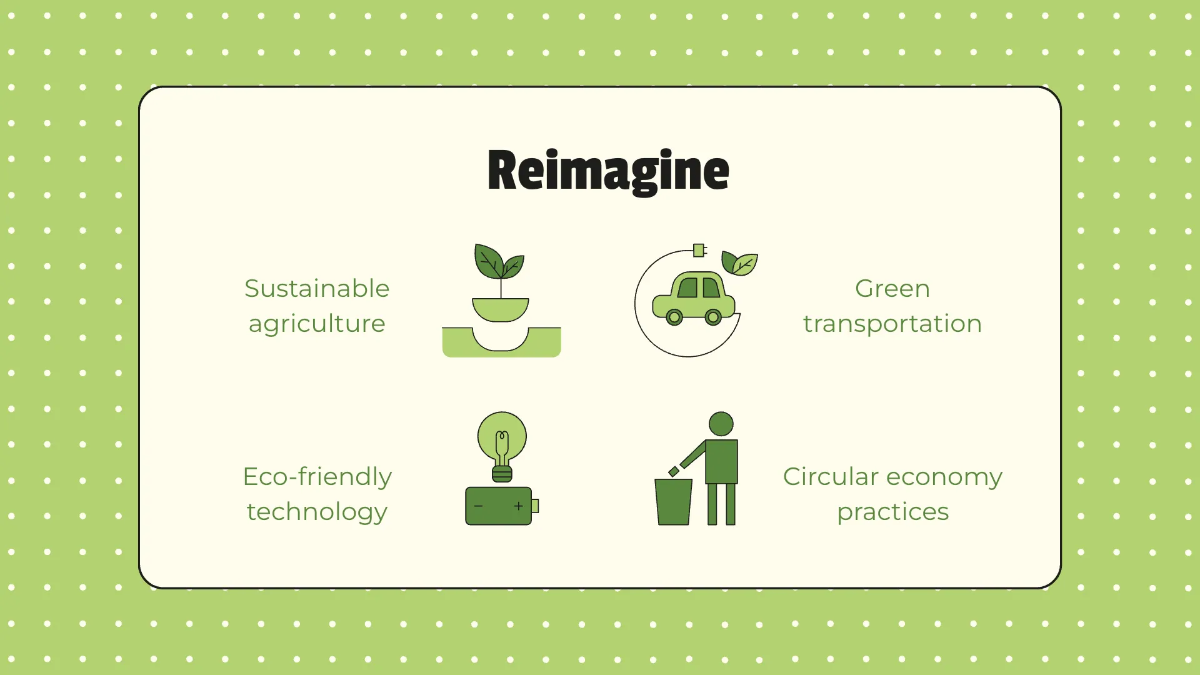 Reimagine

Sustainable agriculture

Green transportation

Eco-friendly technology

Circular economy practices